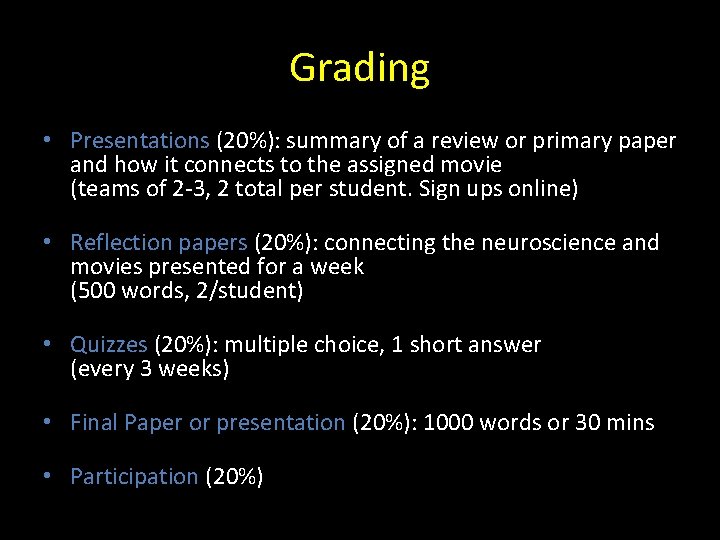 Grading

• Presentations (20%): summary of a review or primary paper and how it connects to the assigned movie
(teams of 2-3, 2 total per student. Sign ups online)

• Reflection papers (20%): connecting the neuroscience and movies presented for a week
(500 words, 2/student)

• Quizzes (20%): multiple choice, 1 short answer
(every 3 weeks)

• Final Paper or presentation (20%): 1000 words or 30 mins

• Participation (20%)